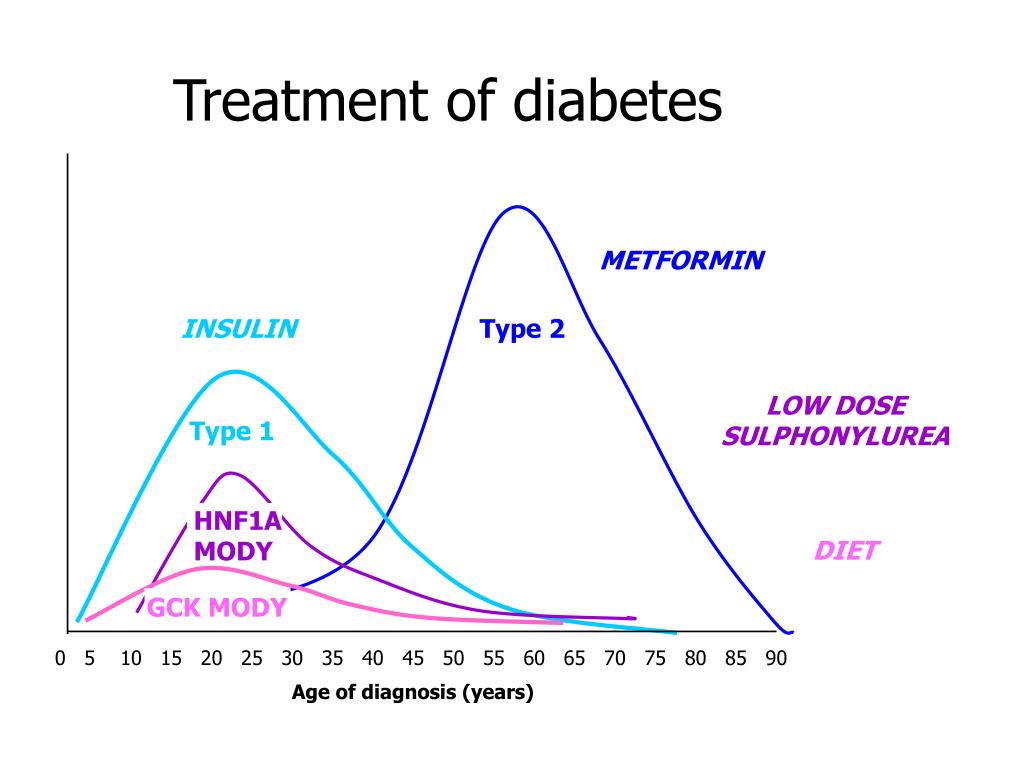 Treatment of diabetes

METFORMIN

INSULIN

Type 2

LOW DOSE SULPHONYLUREA

Type 1

HNF1A MODY

DIET

GCK MODY

0 5 10 15 20 25 30 35 40 45 50 55 60 65 70 75 80 85 90

Age of diagnosis (years)